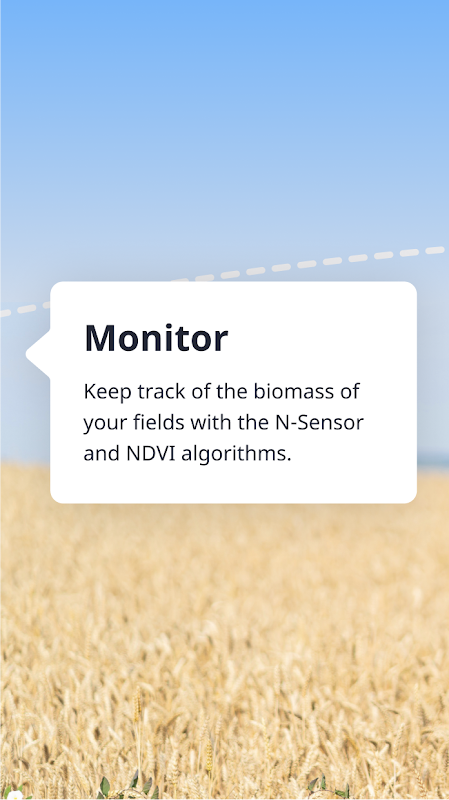 Monitor

Keep track of the biomass of your fields with the N-Sensor and NDVI algorithms.